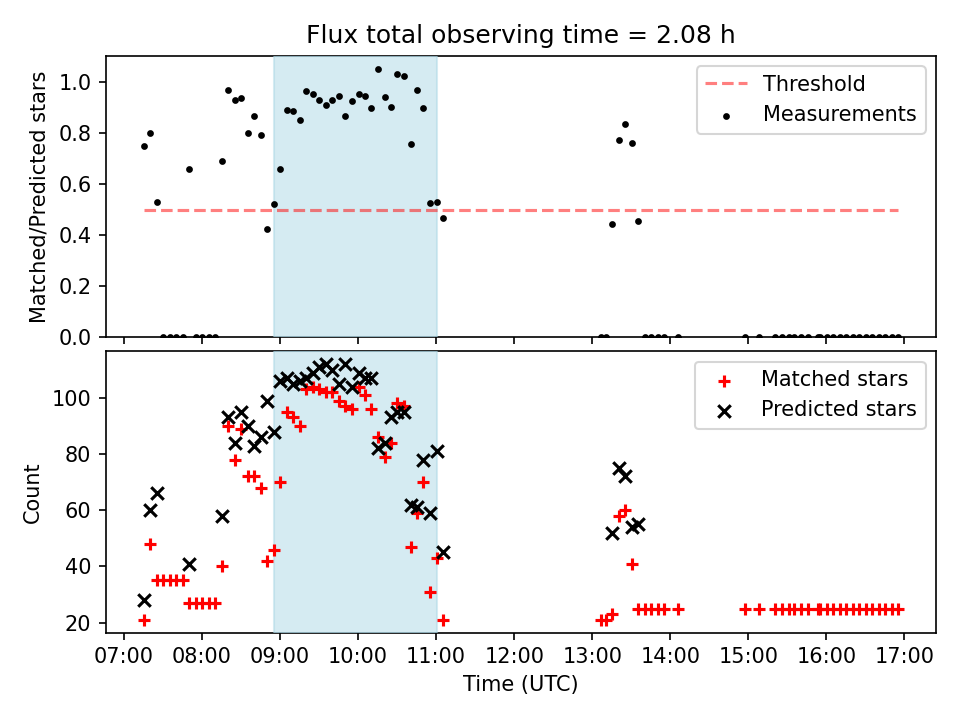 Flux total observing time = 2.08 h

Matched/Predicted stars

1.0
0.8
0.6
0.4
0.2
0.0

Threshold
Measurements

Count

100
80
60
40
20

Matched stars
Predicted stars

07:00 08:00 09:00 10:00 11:00 12:00 13:00 14:00 15:00 16:00 17:00

Time (UTC)